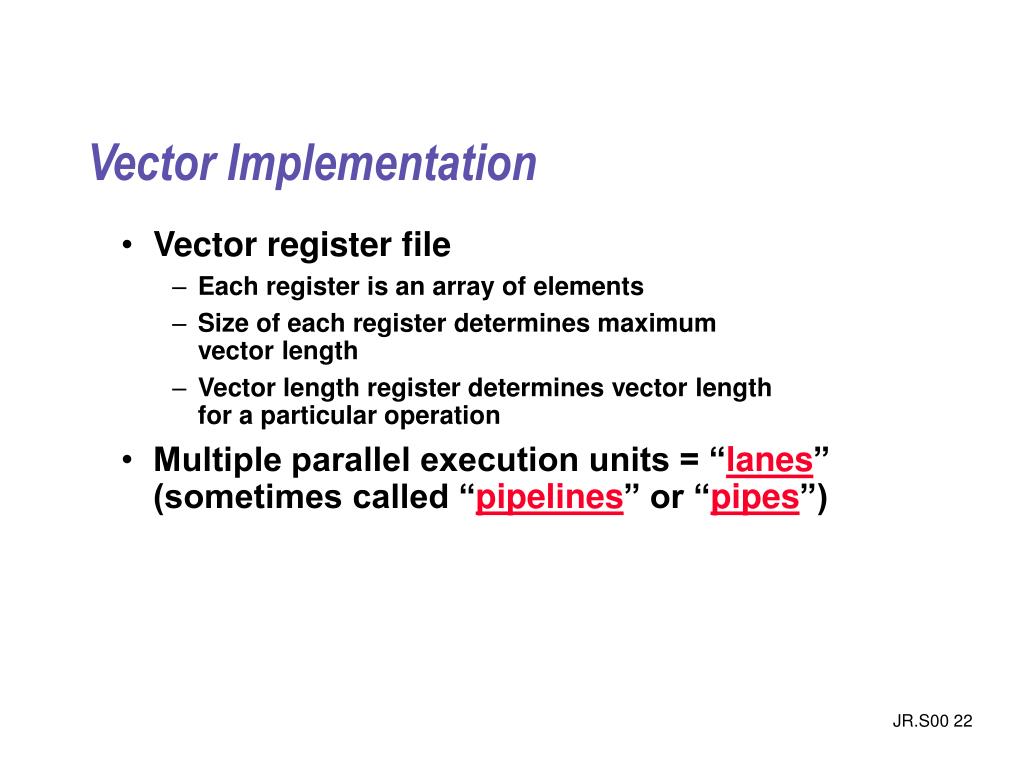 Vector Implementation

• Vector register file
  – Each register is an array of elements
  – Size of each register determines maximum vector length
  – Vector length register determines vector length for a particular operation
• Multiple parallel execution units = “lanes” (sometimes called “pipelines” or “pipes”)

JR.S00 22